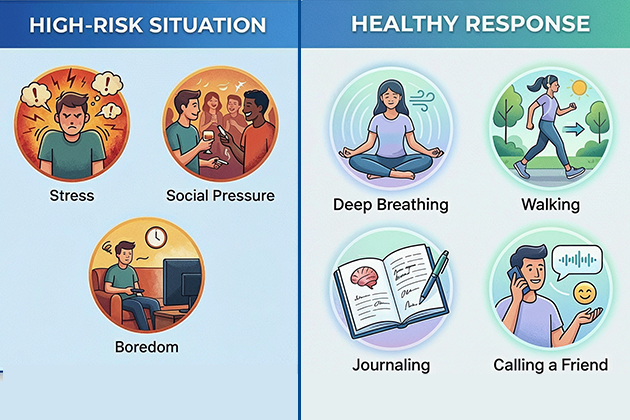 HIGH-RISK SITUATION

Stress

Social Pressure

Boredom

HEALTHY RESPONSE

Deep Breathing

Walking

Journaling

Calling a Friend